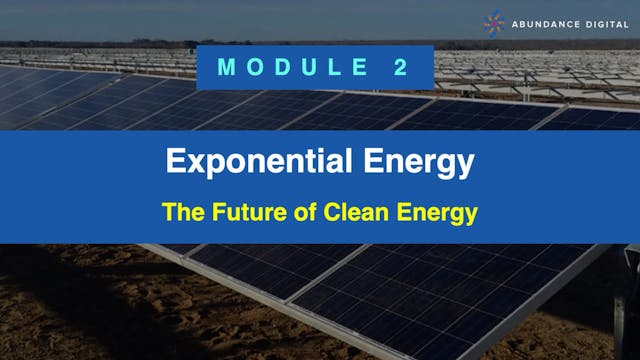 ABUNDANCE DIGITAL

MODULE 2

Exponential Energy

The Future of Clean Energy